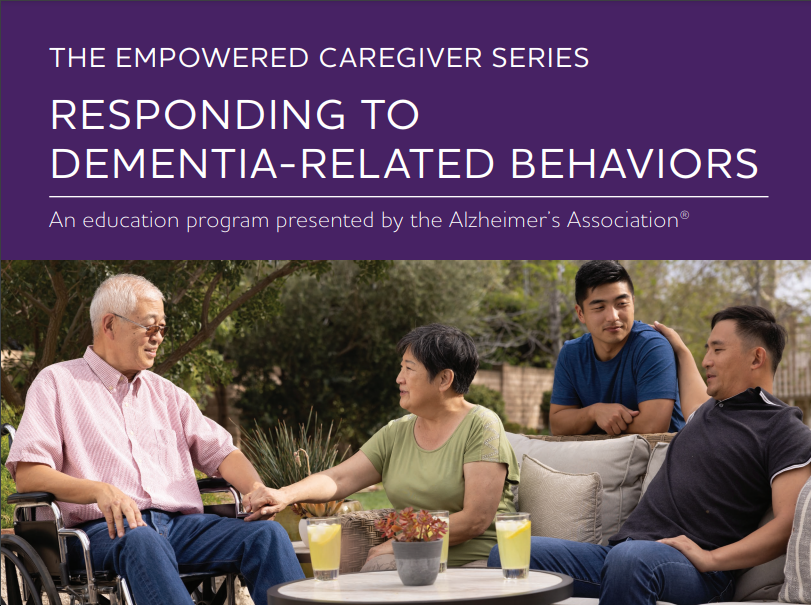 THE EMPOWERED CAREGIVER SERIES

RESPONDING TO DEMENTIA-RELATED BEHAVIORS

An education program presented by the Alzheimer's Association®